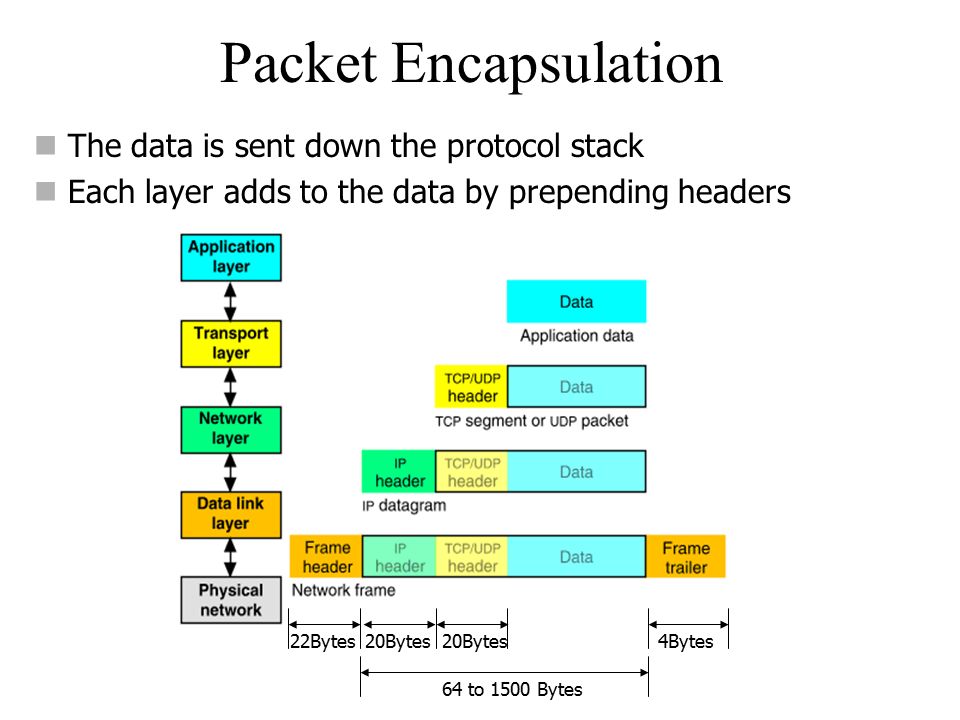 Packet Encapsulation

The data is sent down the protocol stack

Each layer adds to the data by prepending headers

Application layer

Transport layer

Network layer

Data link layer

Physical network

Data

Application data

TCP/UDP header

Data

TCP segment or UDP packet

IP header

TCP/UDP header

Data

IP datagram

Frame header

IP header

TCP/UDP header

Data

Frame trailer

Network frame

22Bytes 20Bytes 20Bytes

4Bytes

64 to 1500 Bytes